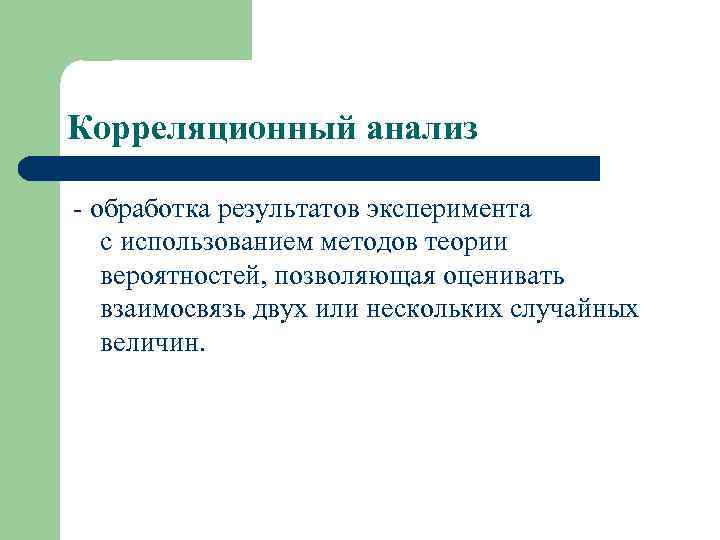 Корреляционный анализ

- обработка результатов эксперимента с использованием методов теории вероятностей, позволяющая оценивать взаимосвязь двух или нескольких случайных величин.